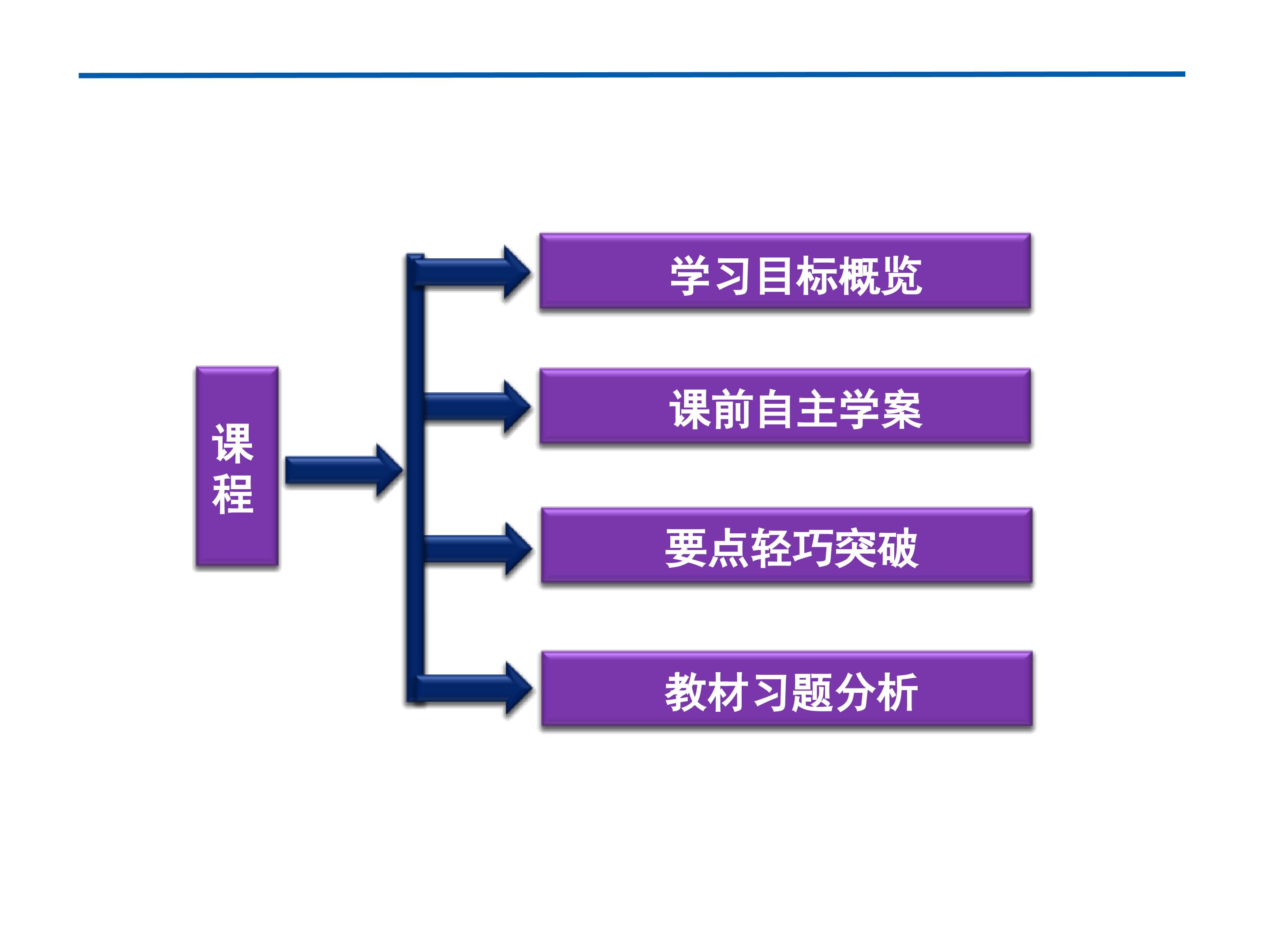 课程

学习目标概览

课前自主学案

要点轻巧突破

教材习题分析